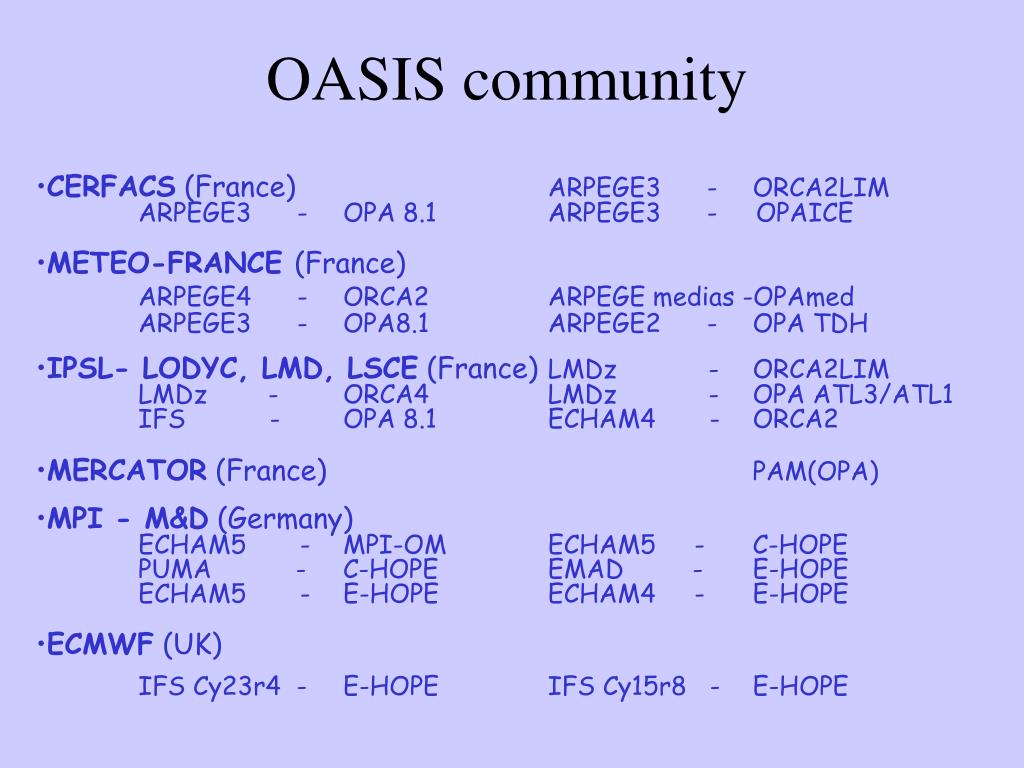 OASIS community

•CERFACS (France) ARPEGE3 - ORCA2LIM
ARPEGE3 - OPA 8.1 ARPEGE3 - OPAICE

•METEO-FRANCE (France)
ARPEGE4 - ORCA2 ARPEGE medias -OPAmed
ARPEGE3 - OPA8.1 ARPEGE2 - OPA TDH

•IPSL- LODYC, LMD, LSCE (France) LMDz - ORCA2LIM
LMDz - ORCA4 LMDz - OPA ATL3/ATL1
IFS - OPA 8.1 ECHAM4 - ORCA2

•MERCATOR (France) PAM(OPA)

•MPI - M&D (Germany)
ECHAM5 - MPI-OM ECHAM5 - C-HOPE
PUMA - C-HOPE EMAD - E-HOPE
ECHAM5 - E-HOPE ECHAM4 - E-HOPE

•ECMWF (UK)
IFS Cy23r4 - E-HOPE IFS Cy15r8 - E-HOPE